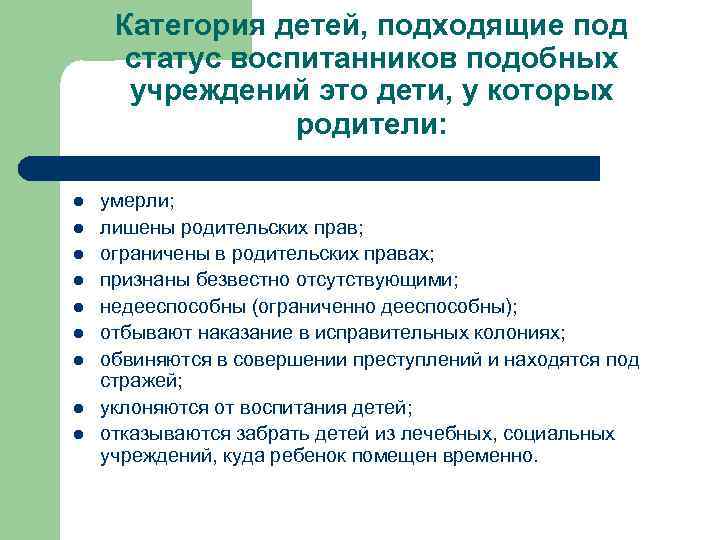 Категория детей, подходящие под статус воспитанников подобных учреждений это дети, у которых родители:

- умерли;
- лишены родительских прав;
- ограничены в родительских правах;
- признаны безвестно отсутствующими;
- недееспособны (ограниченно дееспособны);
- отбывают наказание в исправительных колониях;
- обвиняются в совершении преступлений и находятся под стражей;
- уклоняются от воспитания детей;
- отказываются забрать детей из лечебных, социальных учреждений, куда ребенок помещен временно.